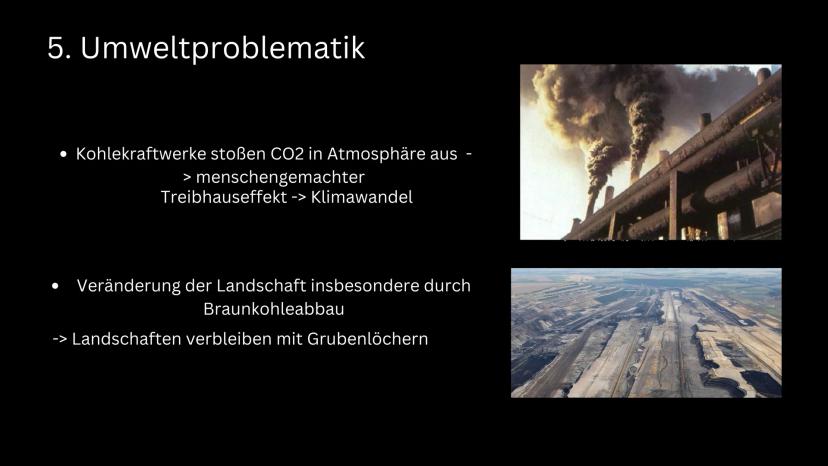 5. Umweltproblematik

• Kohlekraftwerke stoßen CO2 in Atmosphäre aus -> menschengemachter Treibhauseffekt -> Klimawandel

• Veränderung der Landschaft insbesondere durch Braunkohleabbau

-> Landschaften verbleiben mit Grubenlöchern